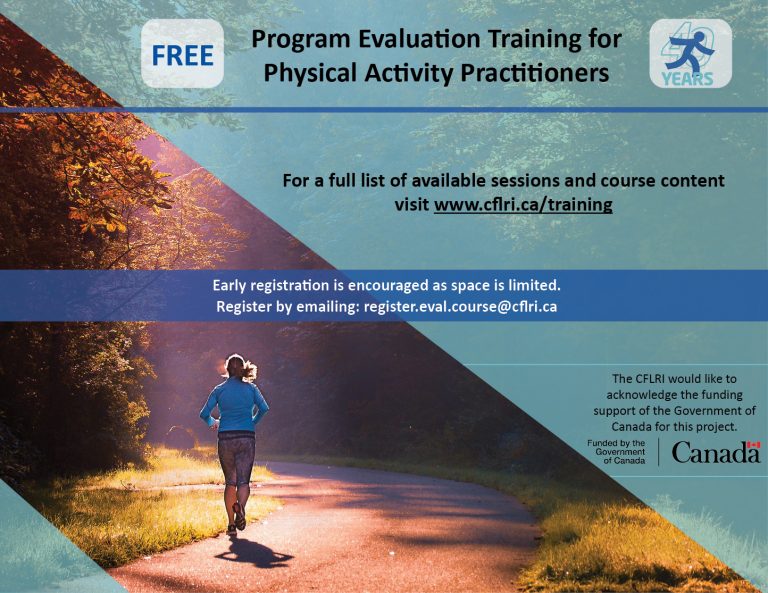 FREE

Program Evaluation Training for Physical Activity Practitioners

40 YEARS

For a full list of available sessions and course content visit www.cflri.ca/training

Early registration is encouraged as space is limited.
Register by emailing: register.eval.course@cflri.ca

The CFLRI would like to acknowledge the funding support of the Government of Canada for this project.

Funded by the Government of Canada

Canada